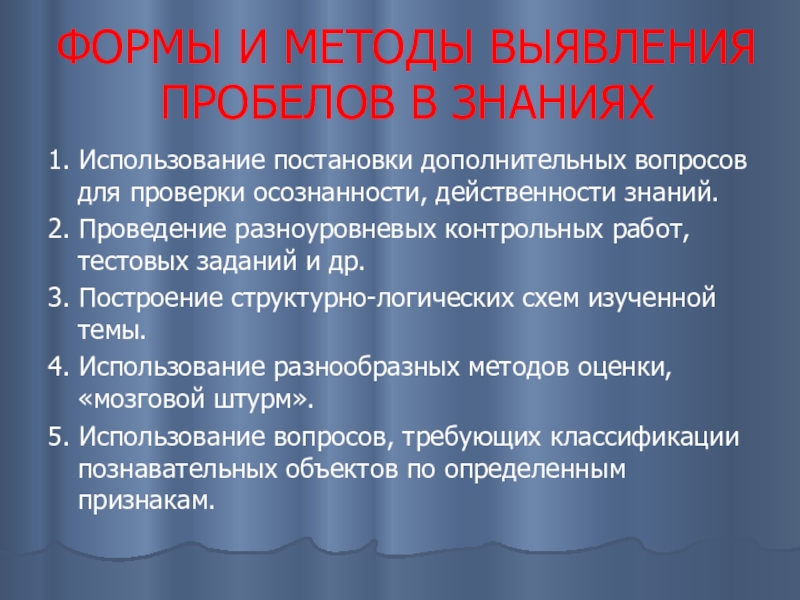 ФОРМЫ И МЕТОДЫ ВЫЯВЛЕНИЯ ПРОБЕЛОВ В ЗНАНИЯХ

1. Использование постановки дополнительных вопросов для проверки осознанности, действенности знаний.

2. Проведение разноуровневых контрольных работ, тестовых заданий и др.

3. Построение структурно-логических схем изученной темы.

4. Использование разнообразных методов оценки, «мозговой штурм».

5. Использование вопросов, требующих классификации познавательных объектов по определенным признакам.